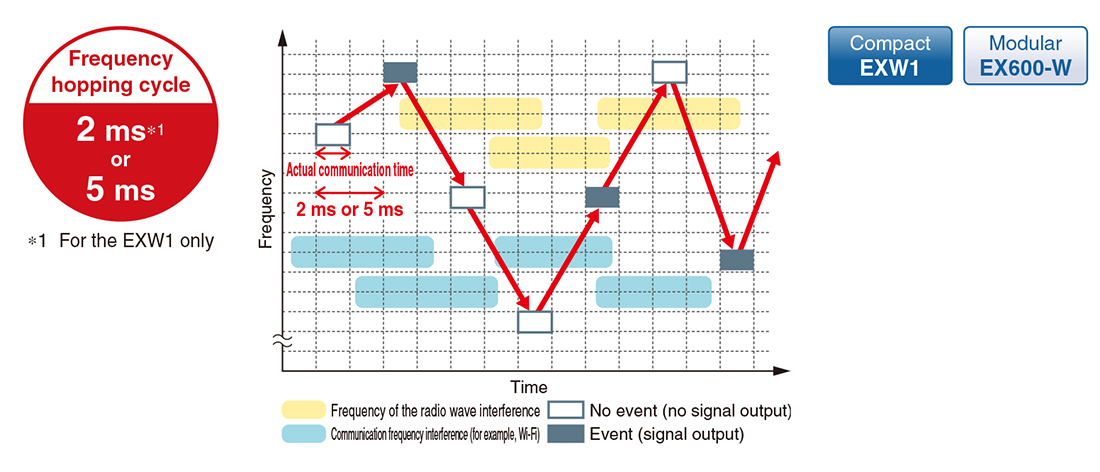 Frequency hopping cycle

2 ms∗1
or
5 ms

∗1 For the EXW1 only

Frequency

Actual communication time

2 ms or 5 ms

Time

Frequency of the radio wave interference
Communication frequency interference (for example, Wi-Fi)
No event (no signal output)
Event (signal output)

Compact
EXW1

Modular
EX600-W